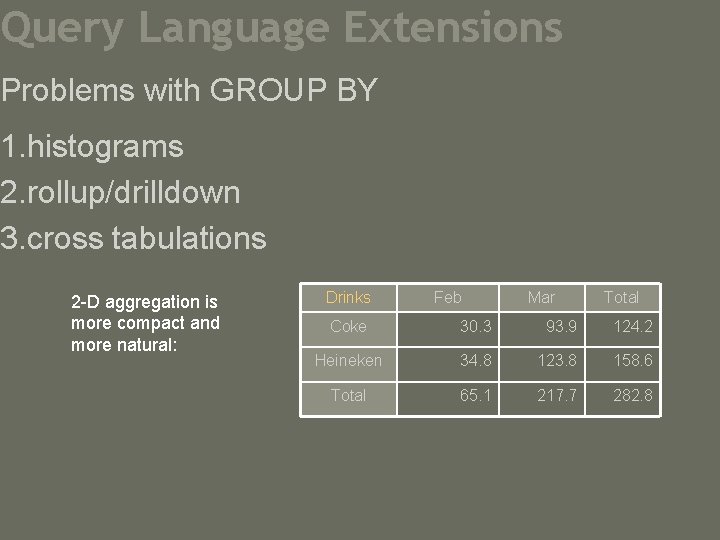 Query Language Extensions

Problems with GROUP BY

1.histograms

2.rollup/drilldown

3.cross tabulations

2-D aggregation is more compact and more natural:

| Drinks | Feb | Mar | Total |
|---|---|---|---|
| Coke | 30.3 | 93.9 | 124.2 |
| Heineken | 34.8 | 123.8 | 158.6 |
| Total | 65.1 | 217.7 | 282.8 |